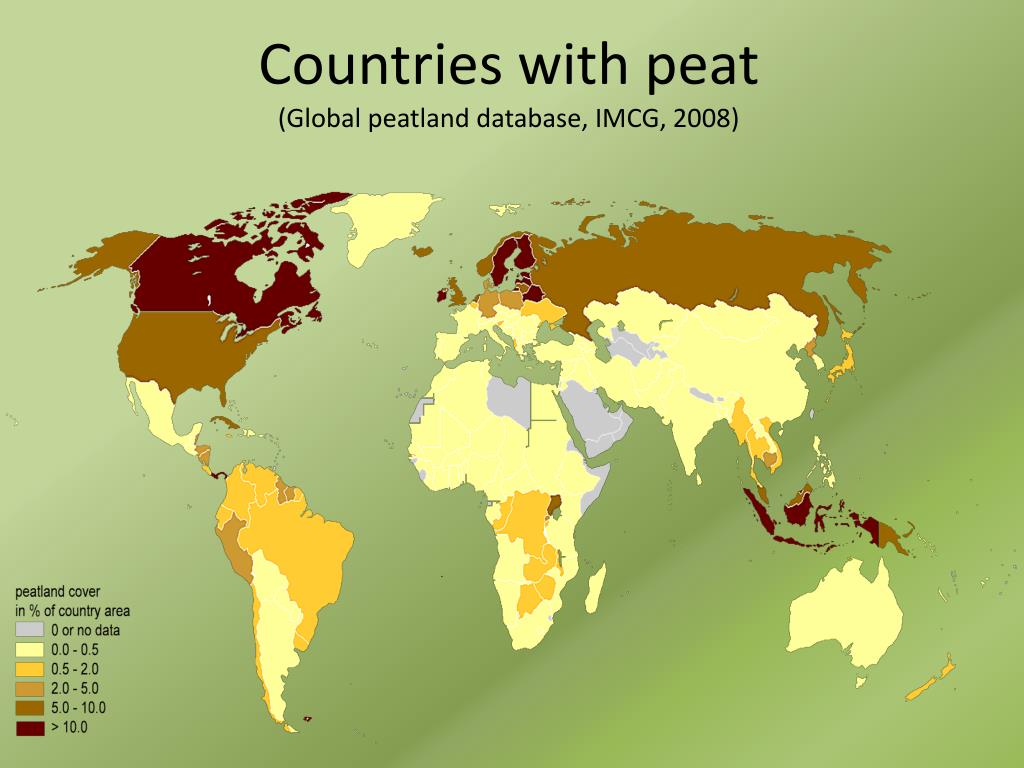 Countries with peat
(Global peatland database, IMCG, 2008)

peatland cover
in % of country area
0 or no data
0.0 - 0.5
0.5 - 2.0
2.0 - 5.0
5.0 - 10.0
> 10.0